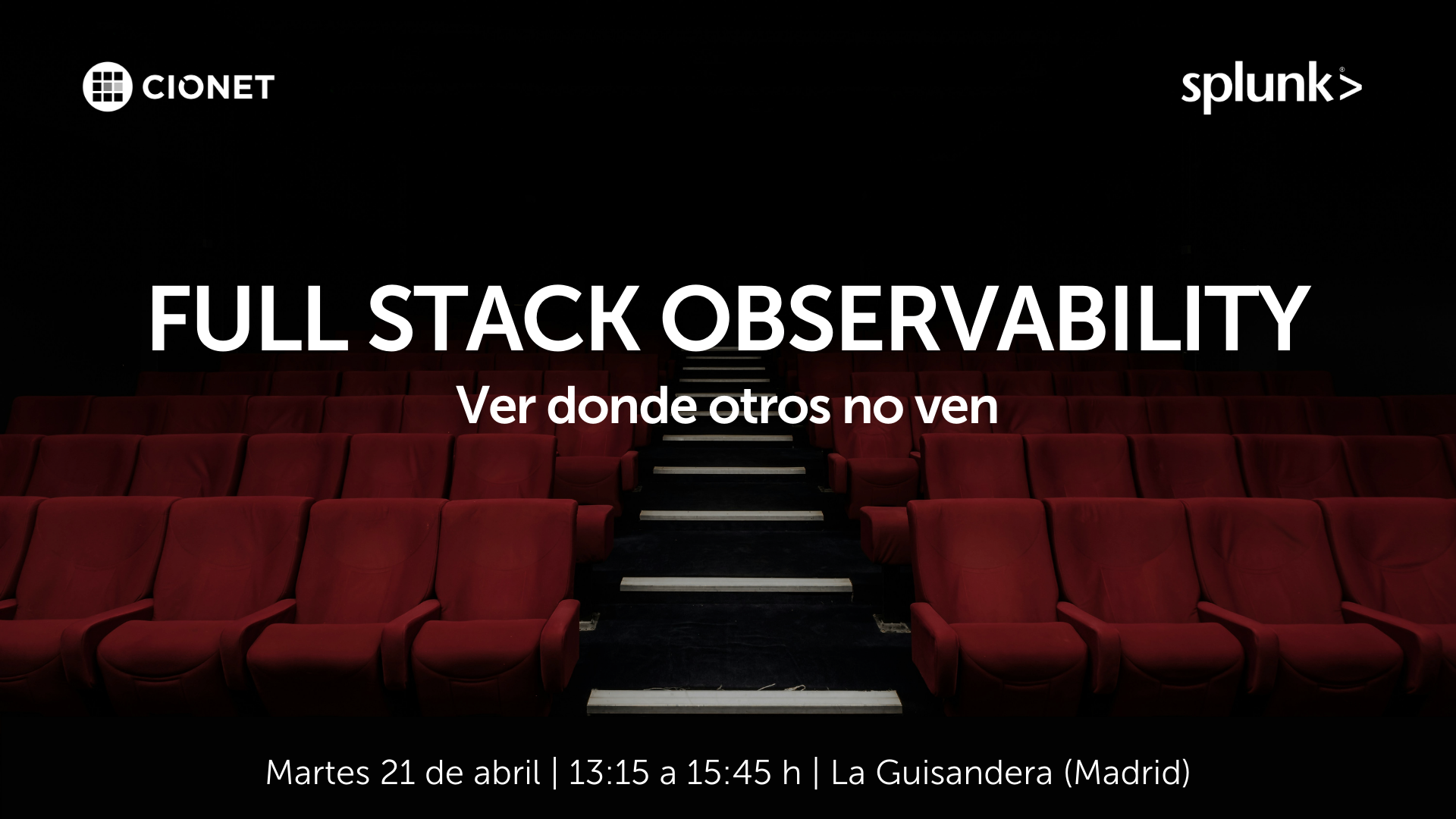 CIONET

splunk>

FULL STACK OBSERVABILITY

Ver donde otros no ven

Martes 21 de abril | 13:15 a 15:45 h | La Guisandera (Madrid)